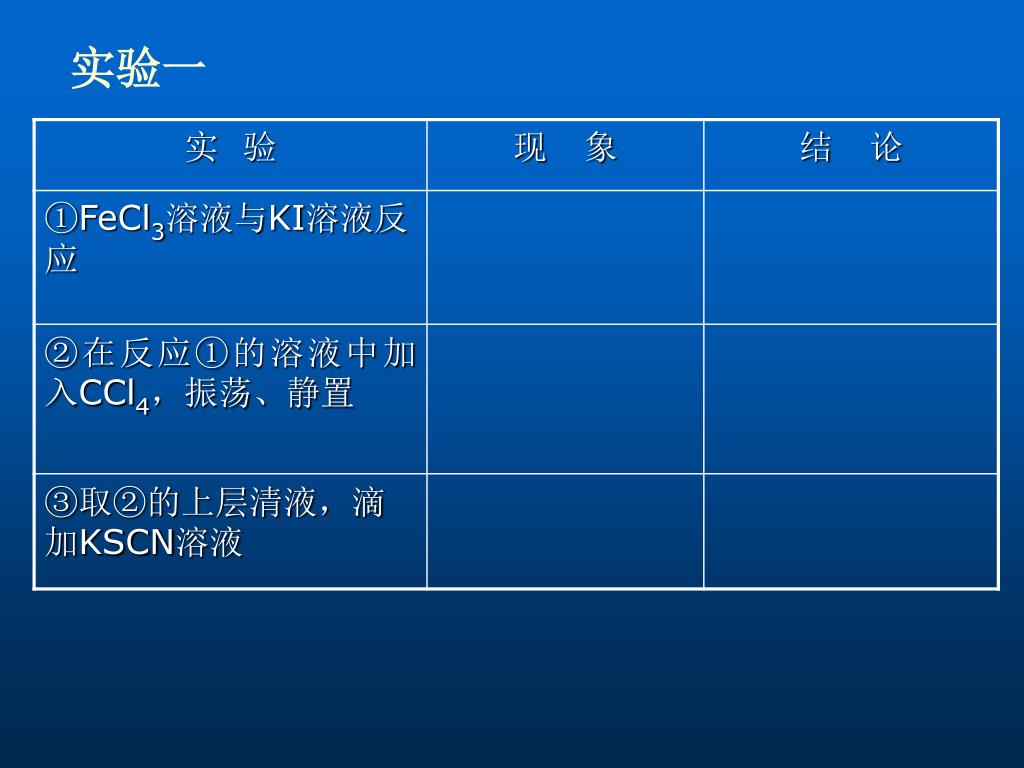 实验一

| 实　验 | 现　象 | 结　论 |
|---|---|---|
| ①$FeCl_3$溶液与KI溶液反应 | | |
| ②在反应①的溶液中加入$CCl_4$，振荡、静置 | | |
| ③取②的上层清液，滴加KSCN溶液 | | |